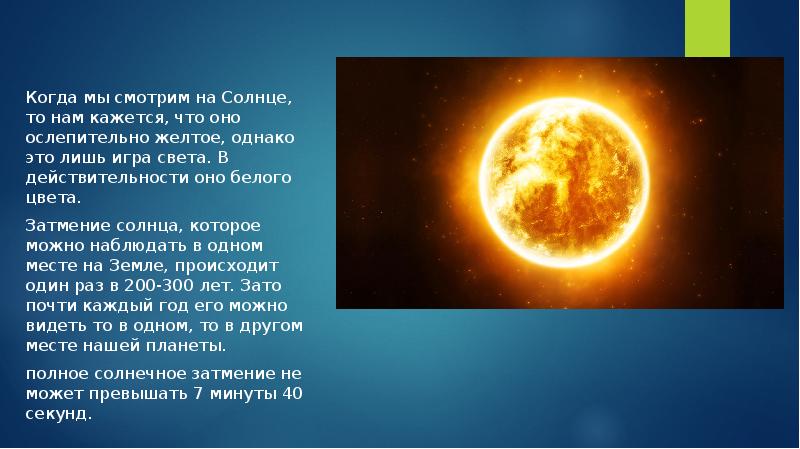 Когда мы смотрим на Солнце, то нам кажется, что оно ослепительно желтое, однако это лишь игра света. В действительности оно белого цвета.

Затмение солнца, которое можно наблюдать в одном месте на Земле, происходит один раз в 200-300 лет. Зато почти каждый год его можно видеть то в одном, то в другом месте нашей планеты.

полное солнечное затмение не может превышать 7 минуты 40 секунд.